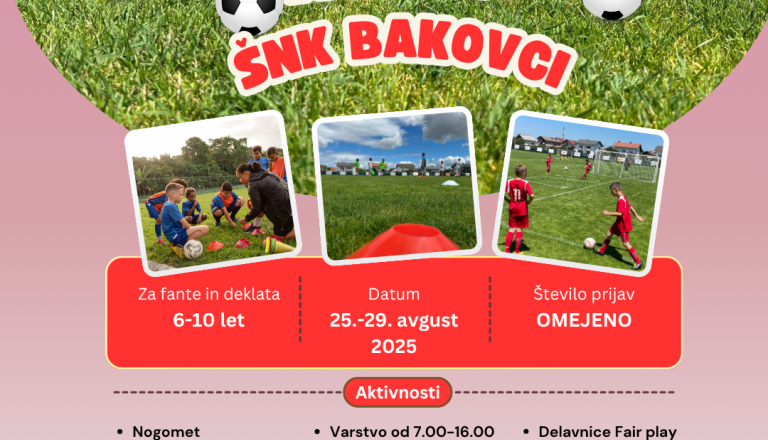 ŠNK BAKOVCI

Za fante in deklata
6-10 let

Datum
25.-29. avgust 2025

Število prijav
OMEJENO

Aktivnosti

• Nogomet
• Varstvo od 7.00-16.00
• Delavnice Fair play